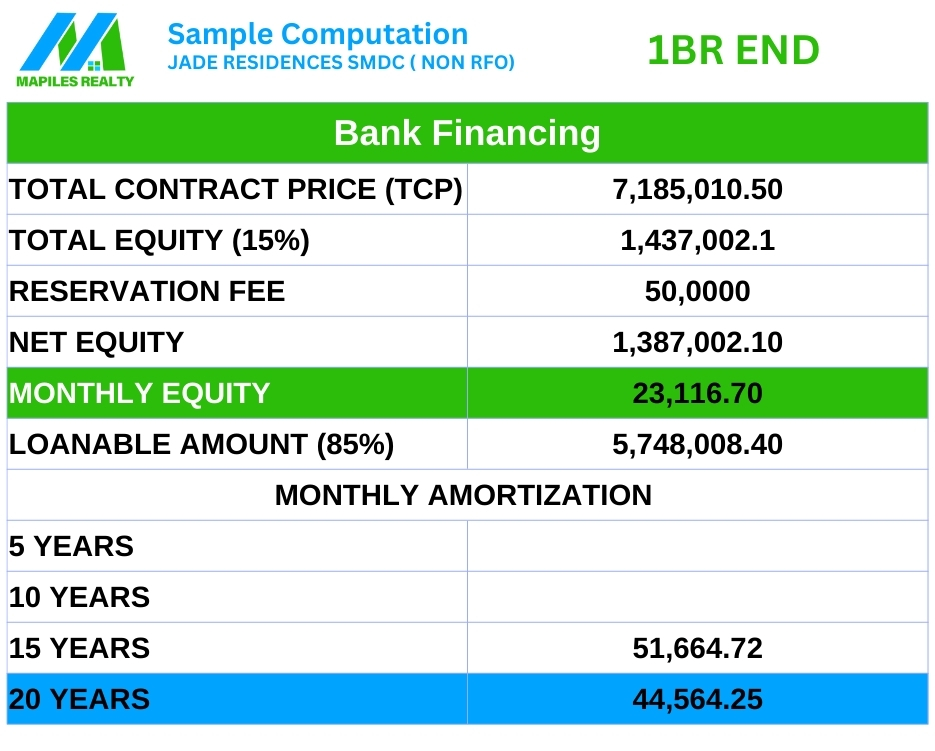 MAPILES REALTY

Sample Computation
JADE RESIDENCES SMDC ( NON RFO)

1BR END

| Bank Financing | |
|---|---|
| TOTAL CONTRACT PRICE (TCP) | 7,185,010.50 |
| TOTAL EQUITY (15%) | 1,437,002.1 |
| RESERVATION FEE | 50,0000 |
| NET EQUITY | 1,387,002.10 |
| MONTHLY EQUITY | 23,116.70 |
| LOANABLE AMOUNT (85%) | 5,748,008.40 |
| MONTHLY AMORTIZATION | |
| 5 YEARS | |
| 10 YEARS | |
| 15 YEARS | 51,664.72 |
| 20 YEARS | 44,564.25 |